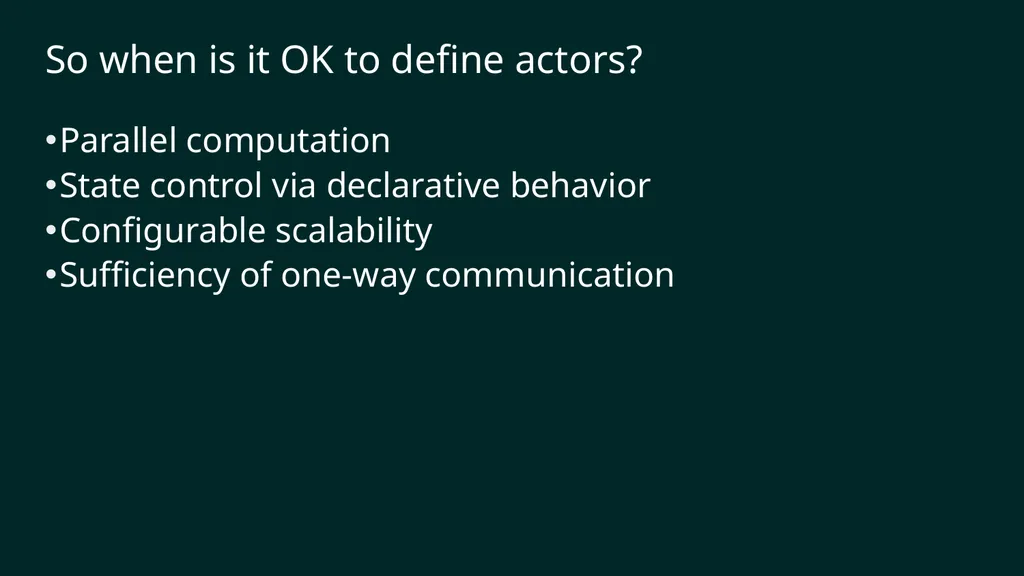 So when is it OK to define actors?

•Parallel computation
•State control via declarative behavior
•Configurable scalability
•Sufficiency of one-way communication